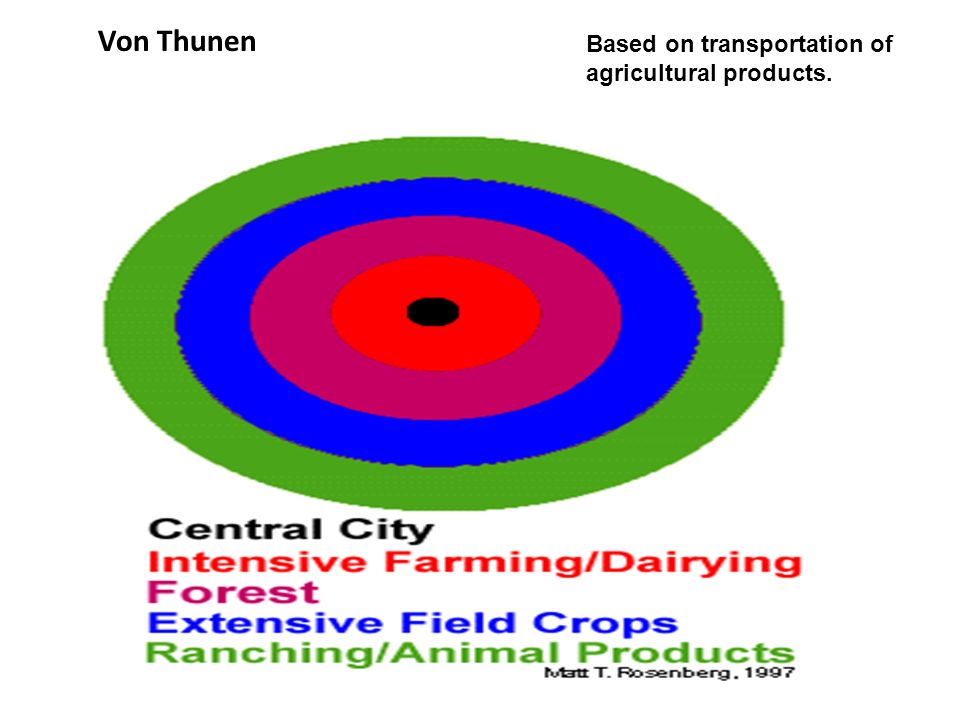 Von Thunen

Based on transportation of agricultural products.

Central City
Intensive Farming/Dairying
Forest
Extensive Field Crops
Ranching/Animal Products
Matt T. Rosenberg, 1997